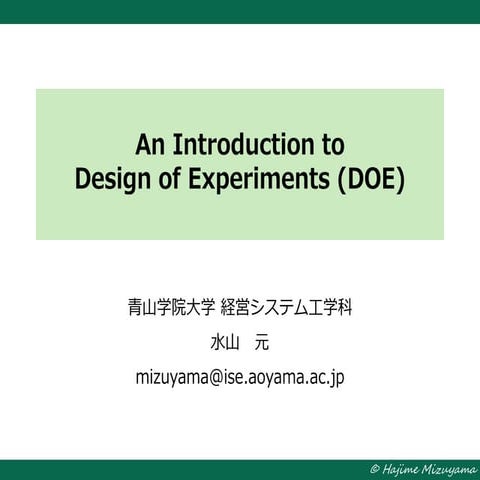 An Introduction to
Design of Experiments (DOE)

青山学院大学 経営システム工学科

水山　元

mizuyama@ise.aoyama.ac.jp

© Hajime Mizuyama